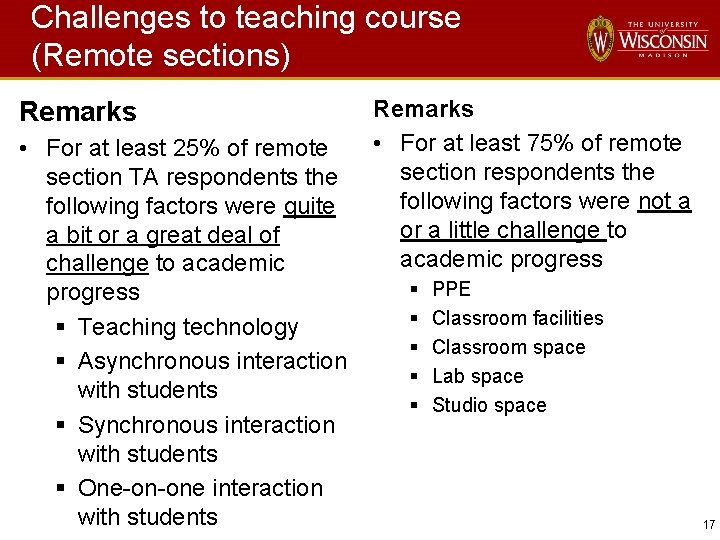 Challenges to teaching course (Remote sections)

THE UNIVERSITY of WISCONSIN MADISON

Remarks
• For at least 25% of remote section TA respondents the following factors were quite a bit or a great deal of challenge to academic progress
 ▪ Teaching technology
 ▪ Asynchronous interaction with students
 ▪ Synchronous interaction with students
 ▪ One-on-one interaction with students

Remarks
• For at least 75% of remote section respondents the following factors were not a or a little challenge to academic progress
 ▪ PPE
 ▪ Classroom facilities
 ▪ Classroom space
 ▪ Lab space
 ▪ Studio space

17